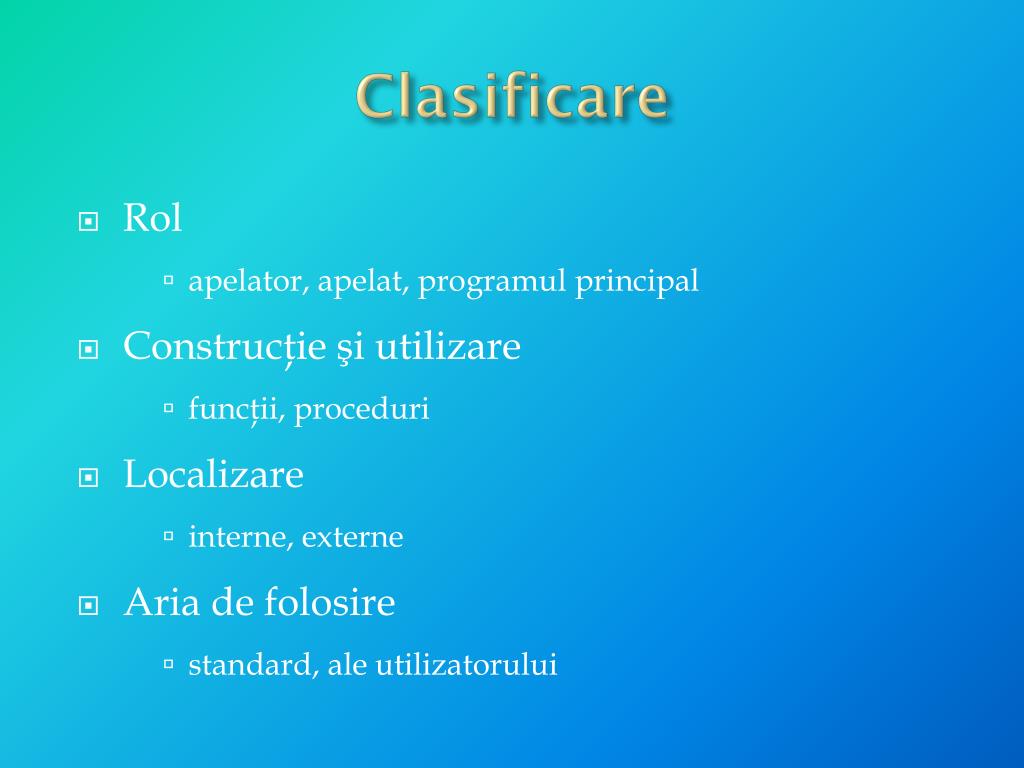 Clasificare

Rol

apelator, apelat, programul principal

Construcție şi utilizare

funcții, proceduri

Localizare

interne, externe

Aria de folosire

standard, ale utilizatorului